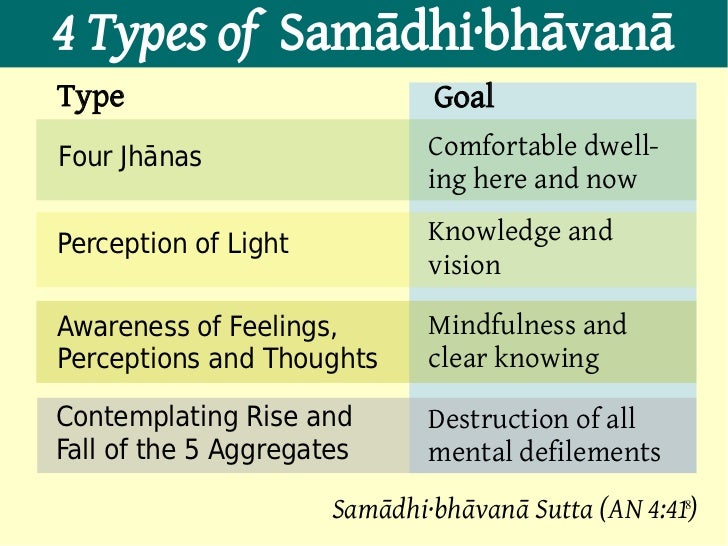 4 Types of Samādhi·bhāvanā

| Type | Goal |
|---|---|
| Four Jhānas | Comfortable dwelling here and now |
| Perception of Light | Knowledge and vision |
| Awareness of Feelings, Perceptions and Thoughts | Mindfulness and clear knowing |
| Contemplating Rise and Fall of the 5 Aggregates | Destruction of all mental defilements |

Samādhi·bhāvanā Sutta (AN 4:41)

18